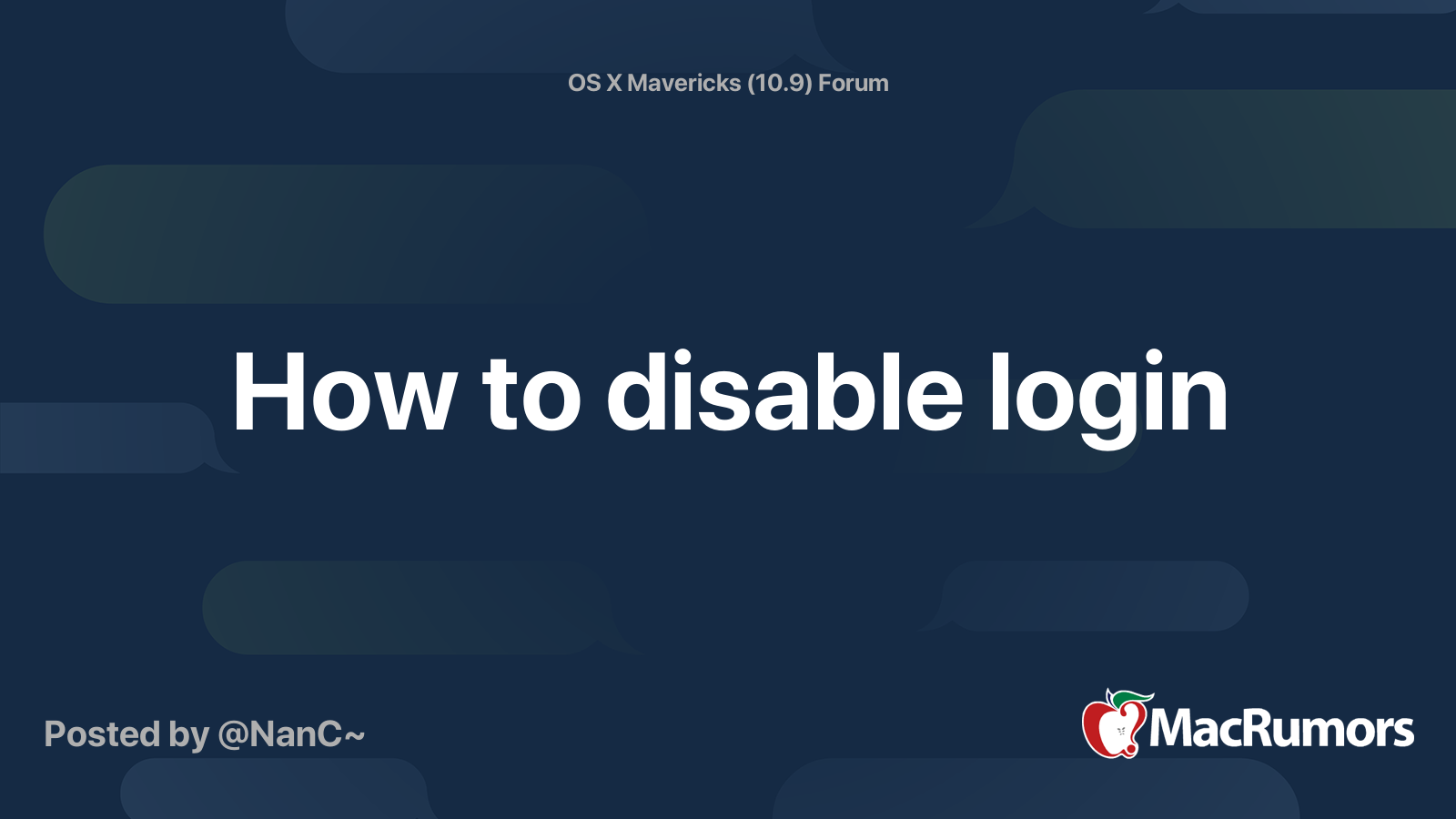 OS X Mavericks (10.9) Forum

How to disable login

Posted by @NanC~

MacRumors